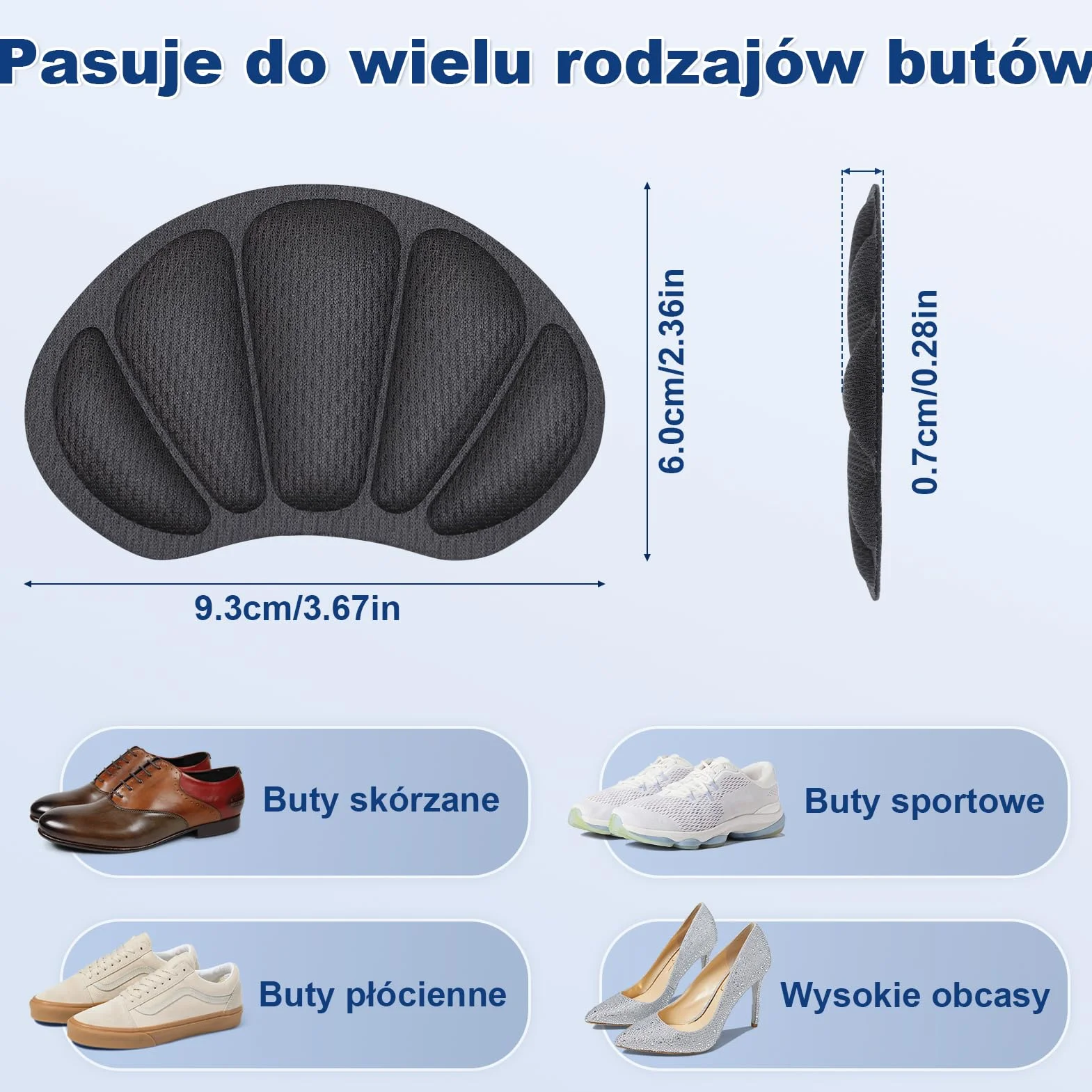 Pasuje do wielu rodzajów butów

6.0cm/2.36in

0.7cm/0.28in

9.3cm/3.67in

Buty skórzane

Buty sportowe

Buty płócienne

Wysokie obcasy